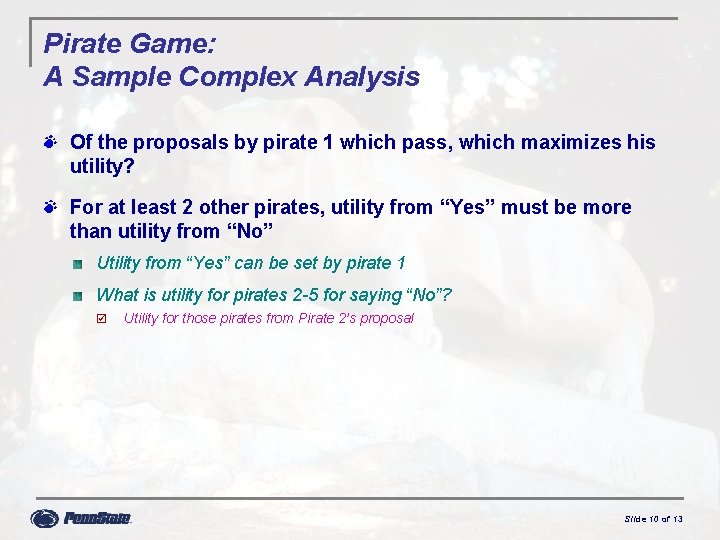 Pirate Game:
A Sample Complex Analysis

Of the proposals by pirate 1 which pass, which maximizes his utility?

For at least 2 other pirates, utility from “Yes” must be more than utility from “No”

Utility from “Yes” can be set by pirate 1

What is utility for pirates 2-5 for saying “No”?

Utility for those pirates from Pirate 2's proposal

PennState

Slide 10 of 13